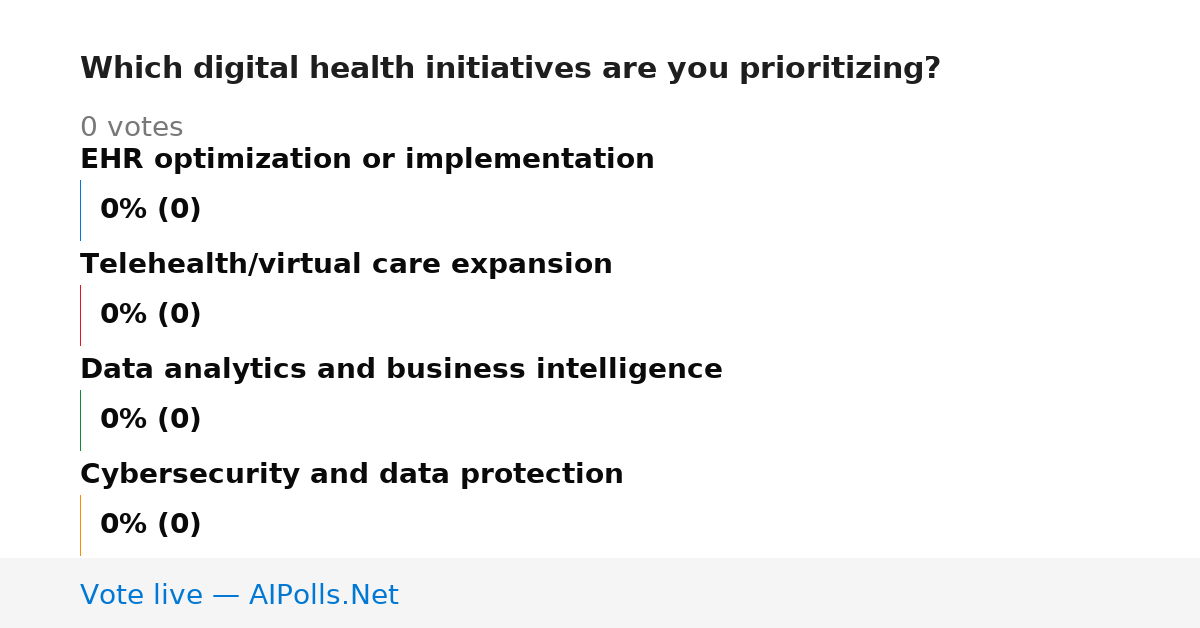 Which digital health initiatives are you prioritizing?

0 votes

EHR optimization or implementation

0% (0)

Telehealth/virtual care expansion

0% (0)

Data analytics and business intelligence

0% (0)

Cybersecurity and data protection

0% (0)

Vote live — AIPolls.Net